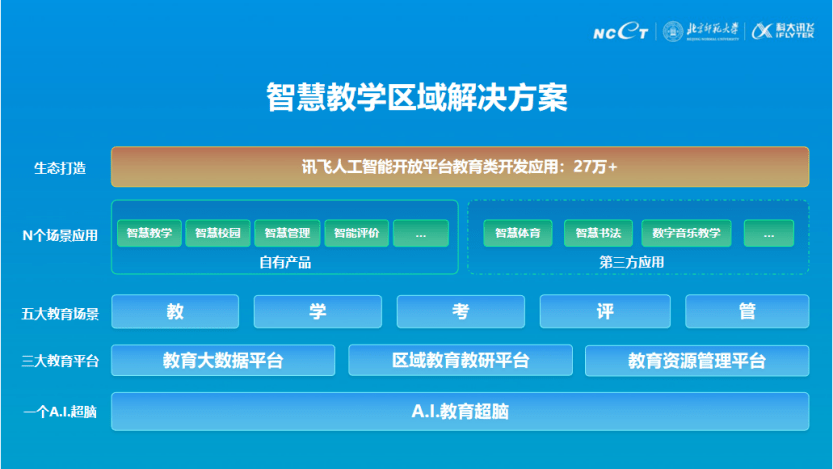 NCCT 北京师范大学 BEIJING NORMAL UNIVERSITY 科大讯飞 IFLYTEK

智慧教学区域解决方案

生态打造
讯飞人工智能开放平台教育类开发应用：27万+

N个场景应用
智慧教学 智慧校园 智慧管理 智能评价 ...
自有产品
智慧体育 智慧书法 数字音乐教学 ...
第三方应用

五大教育场景
教 学 考 评 管

三大教育平台
教育大数据平台 区域教育教研平台 教育资源管理平台

一个A.I.超脑
A.I.教育超脑